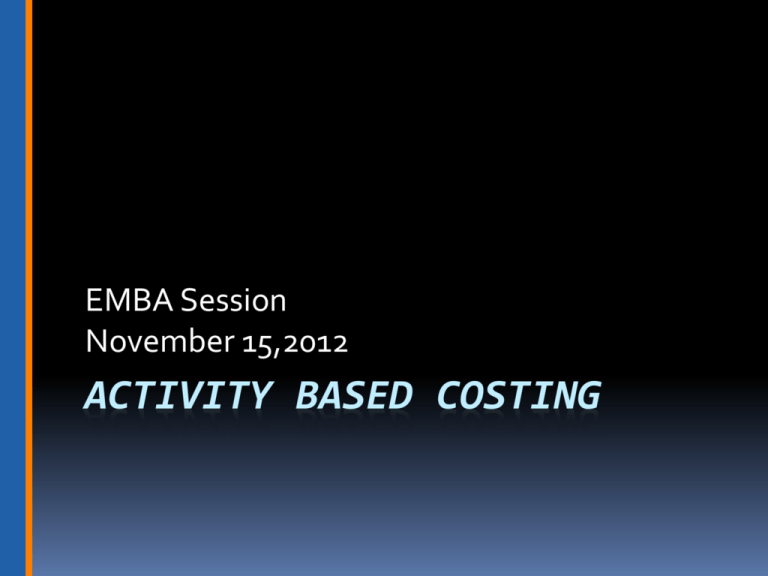 EMBA Session
November 15,2012

ACTIVITY BASED COSTING